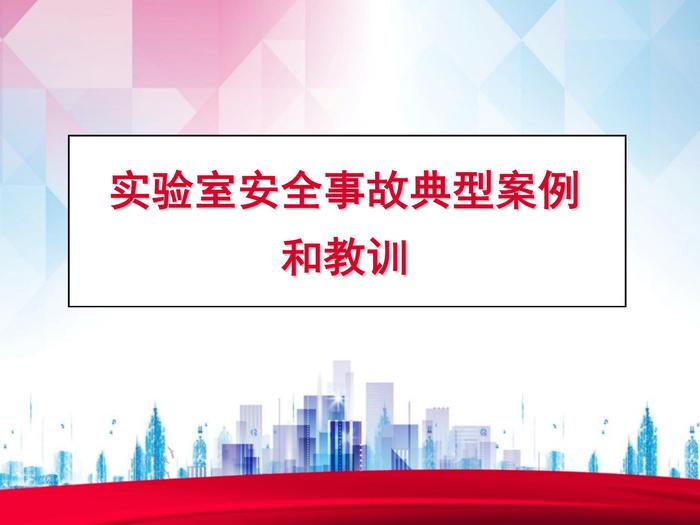 实验室安全事故典型案例和教训